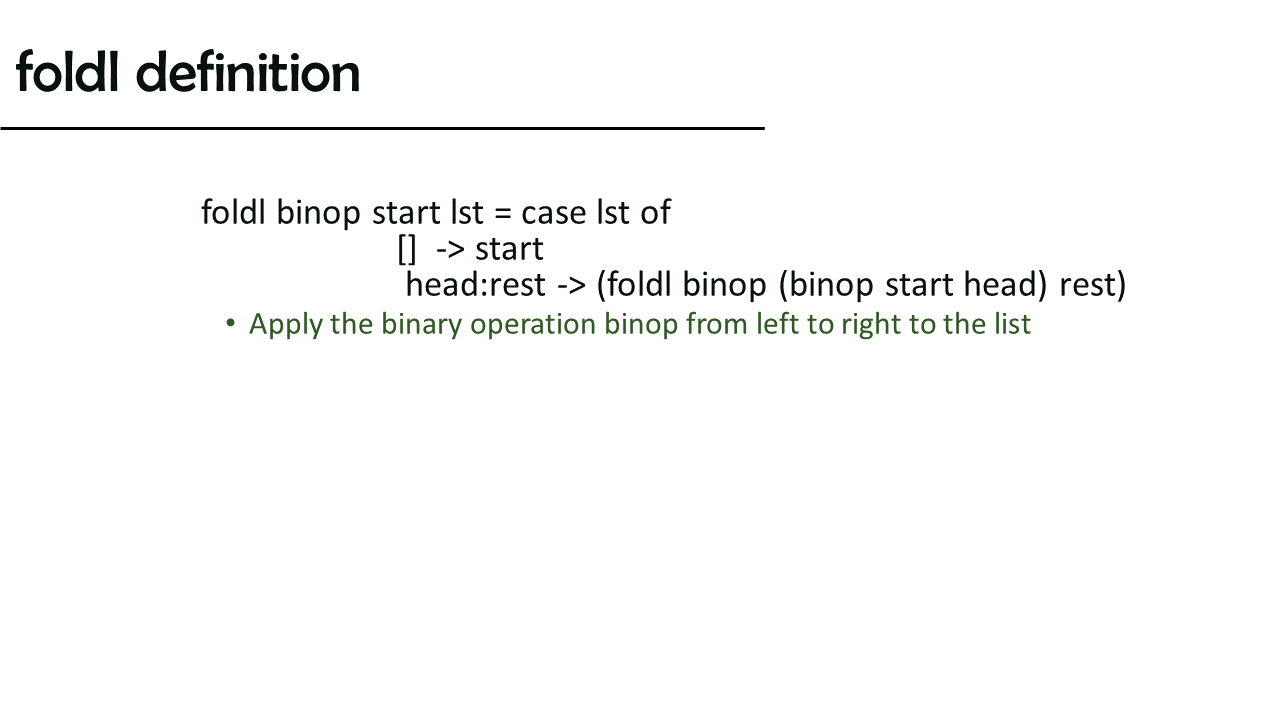 foldl definition

foldl binop start lst = case lst of
[] -> start
head:rest -> (foldl binop (binop start head) rest)

• Apply the binary operation binop from left to right to the list